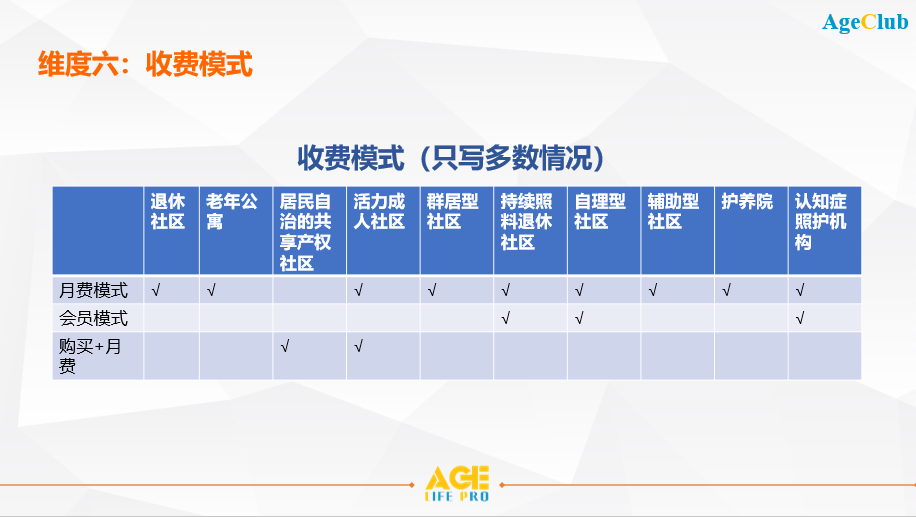 AgeClub

维度六：收费模式

收费模式（只写多数情况）

| | 退休社区 | 老年公寓 | 居民自治的共享产权社区 | 活力成人社区 | 群居型社区 | 持续照料退休社区 | 自理型社区 | 辅助型社区 | 护养院 | 认知症照护机构 |
|---|---|---|---|---|---|---|---|---|---|---|
| 月费模式 | √ | √ | | √ | √ | √ | √ | √ | √ | √ |
| 会员模式 | | | | | | √ | √ | | | √ |
| 购买+月费 | | | √ | √ | | | | | | |

AGE
LIFE PRO